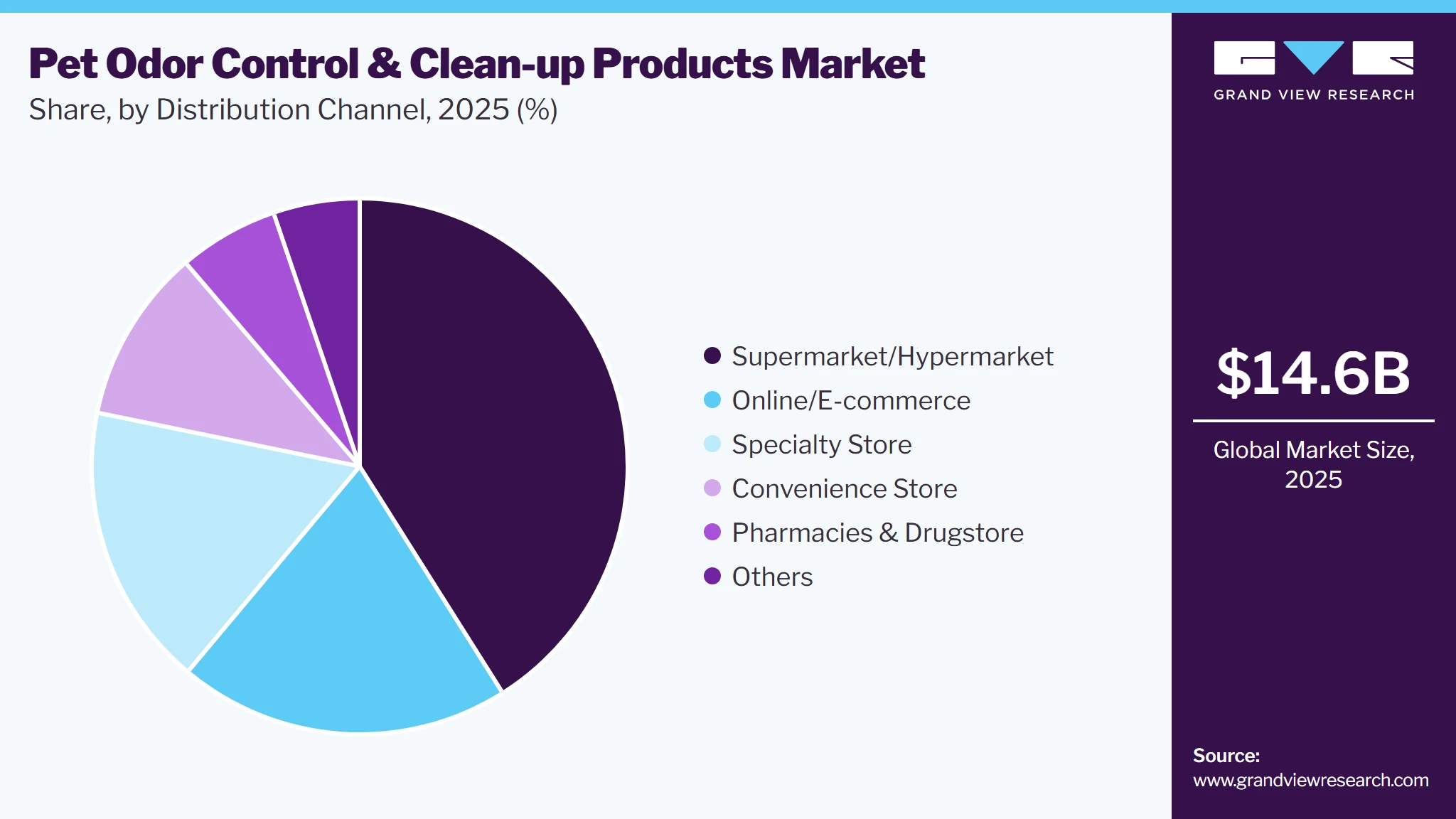 Pet Odor Control & Clean-up Products Market
Share, by Distribution Channel, 2025 (%)

Supermarket/Hypermarket
Online/E-commerce
Specialty Store
Convenience Store
Pharmacies & Drugstore
Others

GRAND VIEW RESEARCH

$14.6B

Global Market Size, 2025

Source:
www.grandviewresearch.com